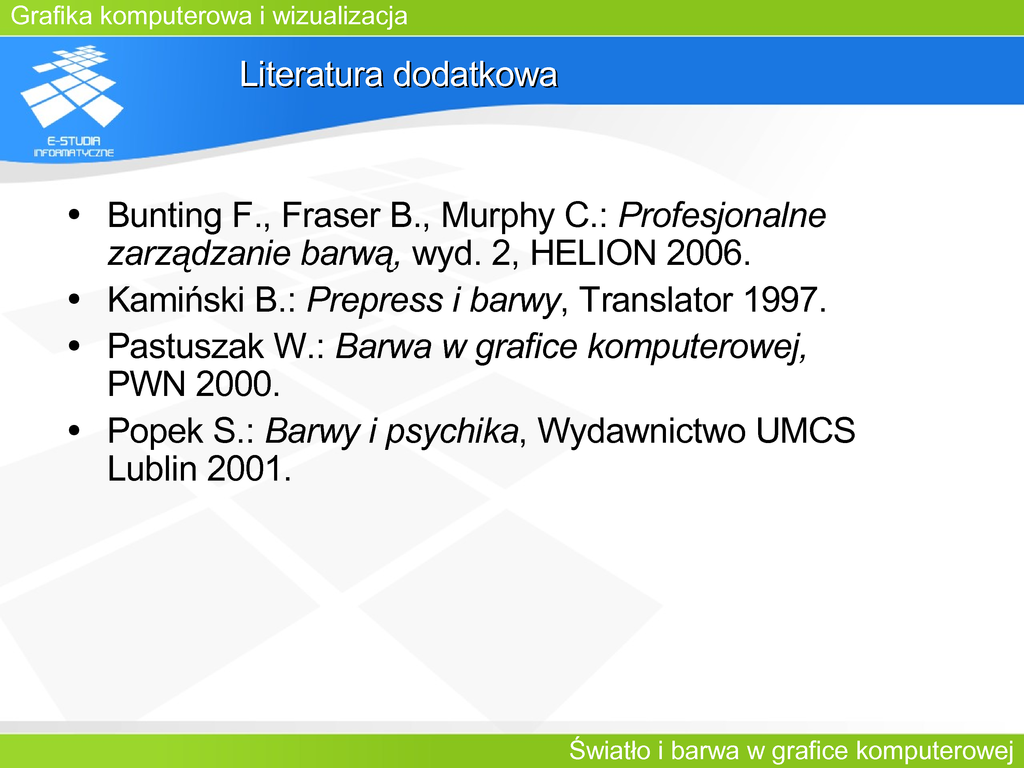 Grafika komputerowa i wizualizacja

E-STUDIA INFORMATYCZNE

Literatura dodatkowa

• Bunting F., Fraser B., Murphy C.: Profesjonalne zarządzanie barwą, wyd. 2, HELION 2006.
• Kamiński B.: Prepress i barwy, Translator 1997.
• Pastuszak W.: Barwa w grafice komputerowej, PWN 2000.
• Popek S.: Barwy i psychika, Wydawnictwo UMCS Lublin 2001.

Światło i barwa w grafice komputerowej